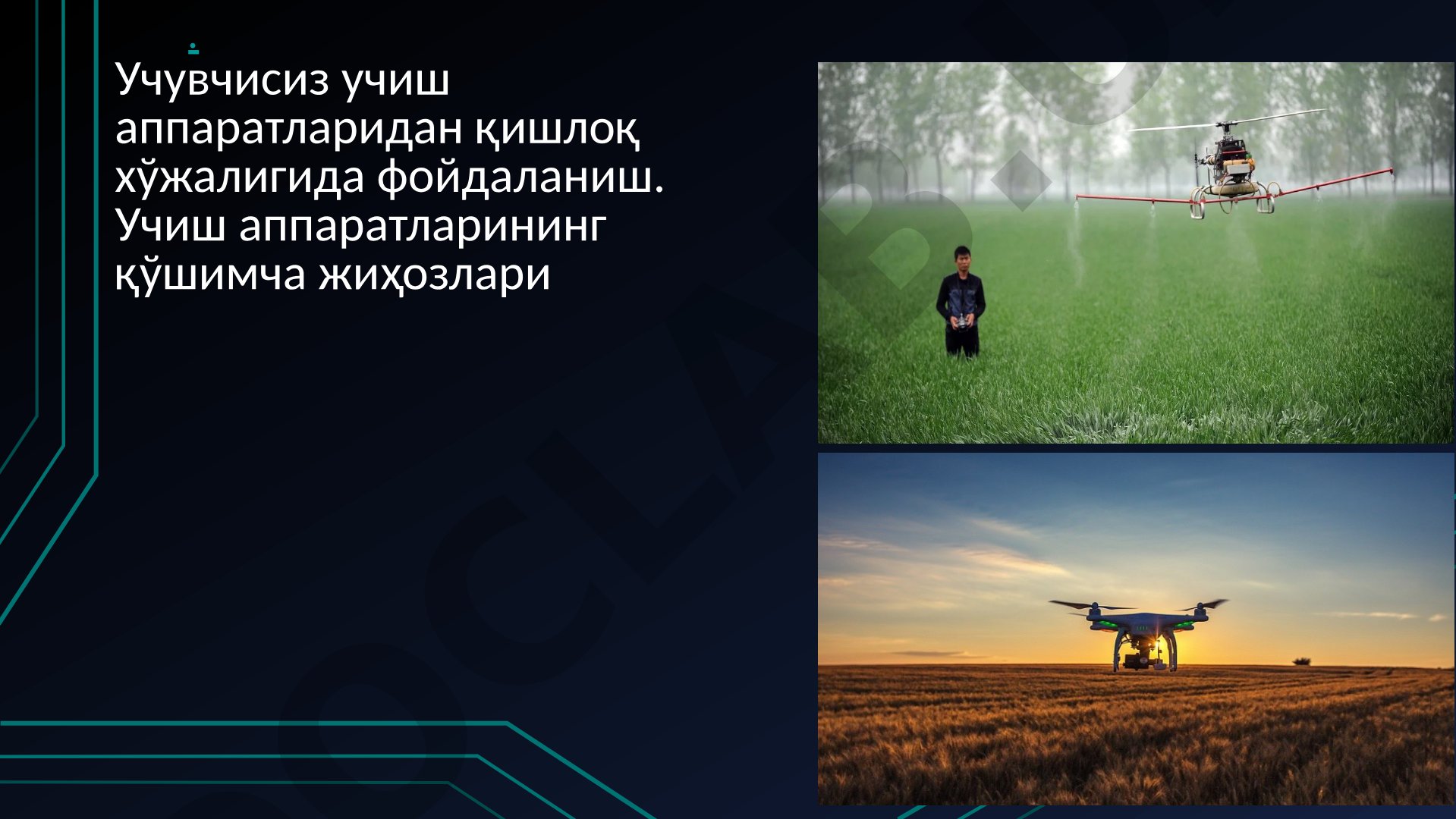 Учувчисиз учиш аппаратларидан қишлоқ хўжалигида фойдаланиш. Учиш аппаратларининг қўшимча жиҳозлари